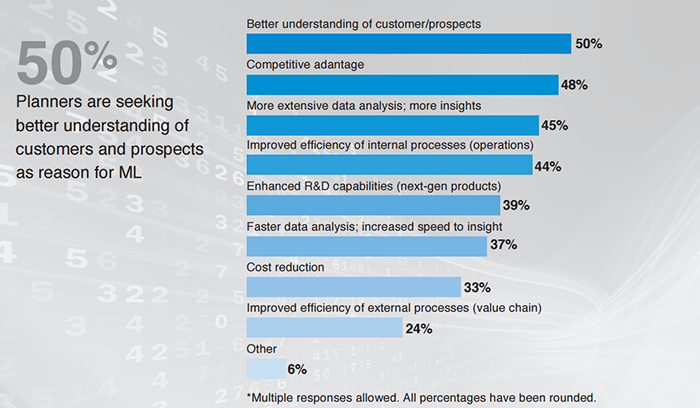 50%

Planners are seeking better understanding of customers and prospects as reason for ML

Better understanding of customer/prospects
50%
Competitive adantage
48%
More extensive data analysis; more insights
45%
Improved efficiency of internal processes (operations)
44%
Enhanced R&D capabilities (next-gen products)
39%
Faster data analysis; increased speed to insight
37%
Cost reduction
33%
Improved efficiency of external processes (value chain)
24%
Other
6%

*Multiple responses allowed. All percentages have been rounded.